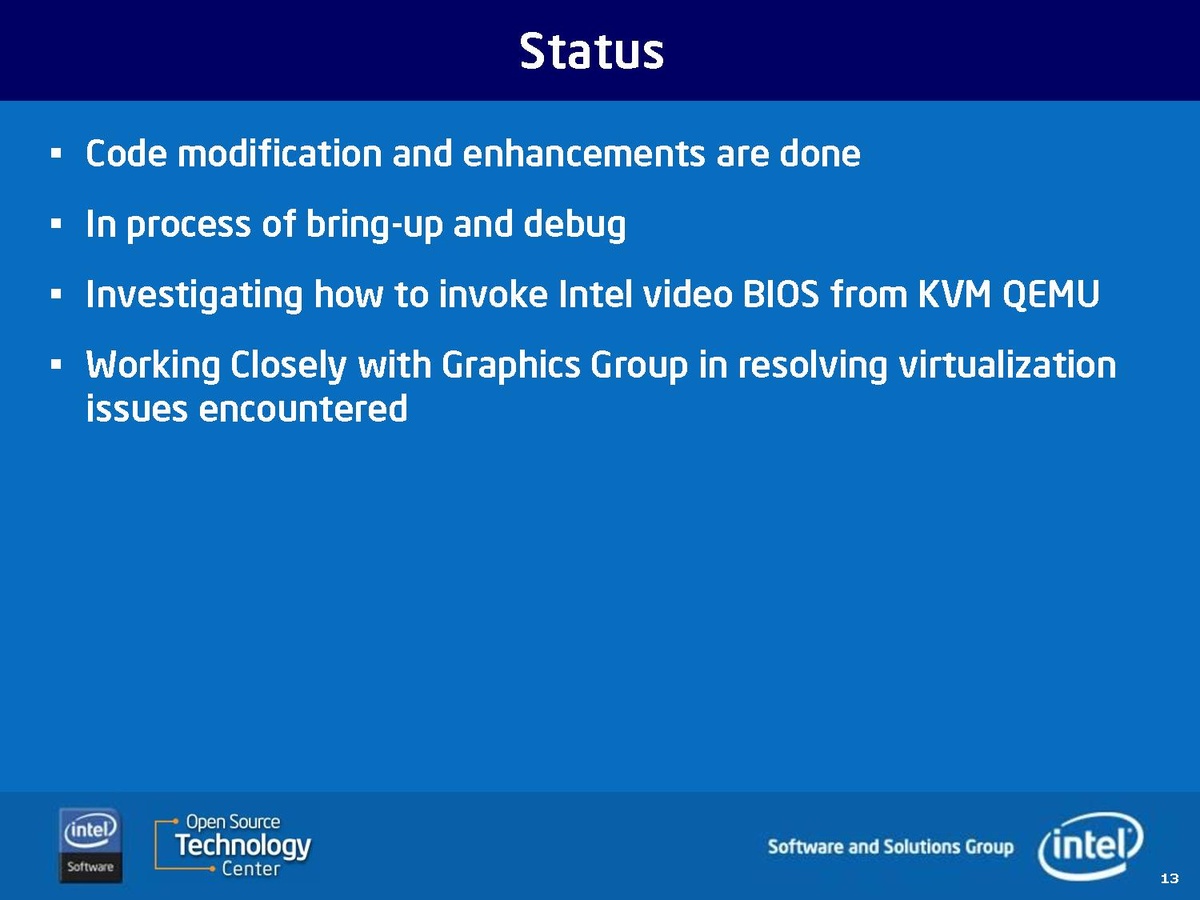 Status

▪ Code modification and enhancements are done

▪ In process of bring-up and debug

▪ Investigating how to invoke Intel video BIOS from KVM QEMU

▪ Working Closely with Graphics Group in resolving virtualization issues encountered

intel Software

Open Source Technology Center

Software and Solutions Group

intel

13